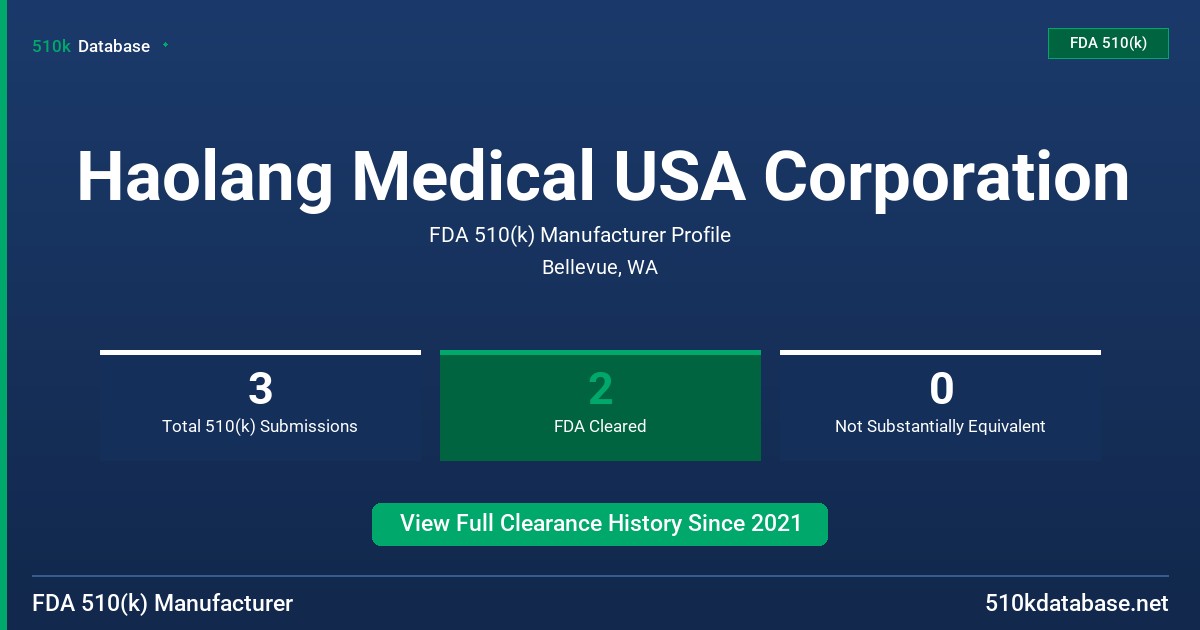 510k Database

FDA 510(k)

Haolang Medical USA Corporation

FDA 510(k) Manufacturer Profile

Bellevue, WA

3
Total 510(k) Submissions

2
FDA Cleared

0
Not Substantially Equivalent

View Full Clearance History Since 2021

FDA 510(k) Manufacturer

510kdatabase.net